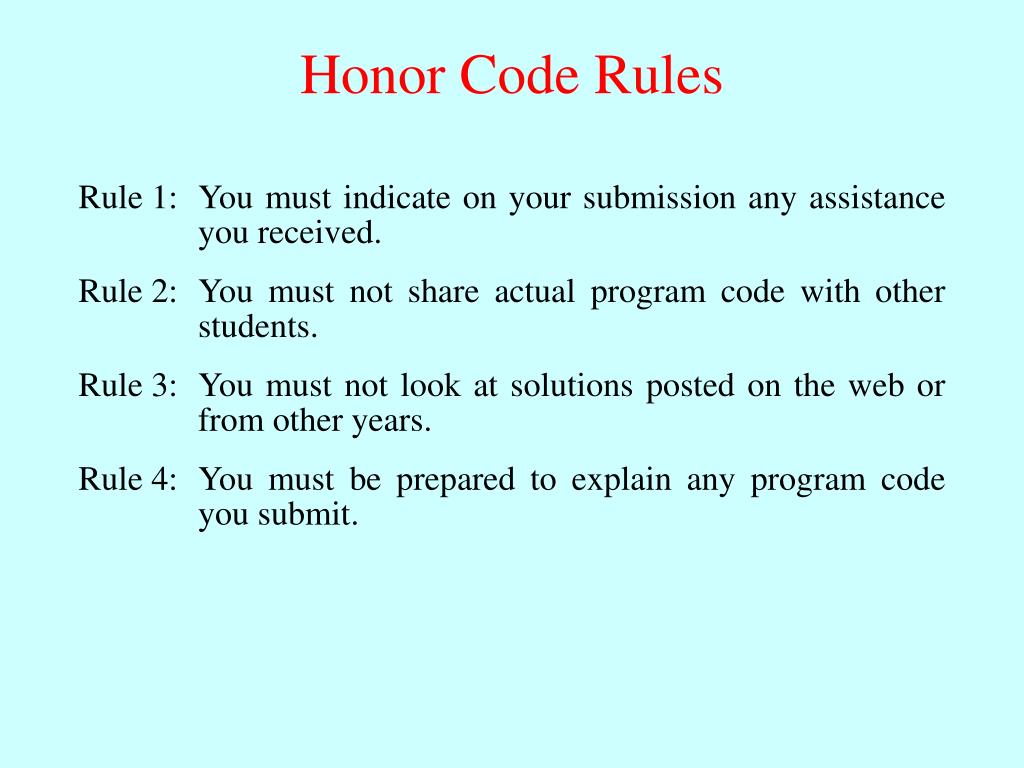 Honor Code Rules

Rule 1: You must indicate on your submission any assistance you received.

Rule 2: You must not share actual program code with other students.

Rule 3: You must not look at solutions posted on the web or from other years.

Rule 4: You must be prepared to explain any program code you submit.